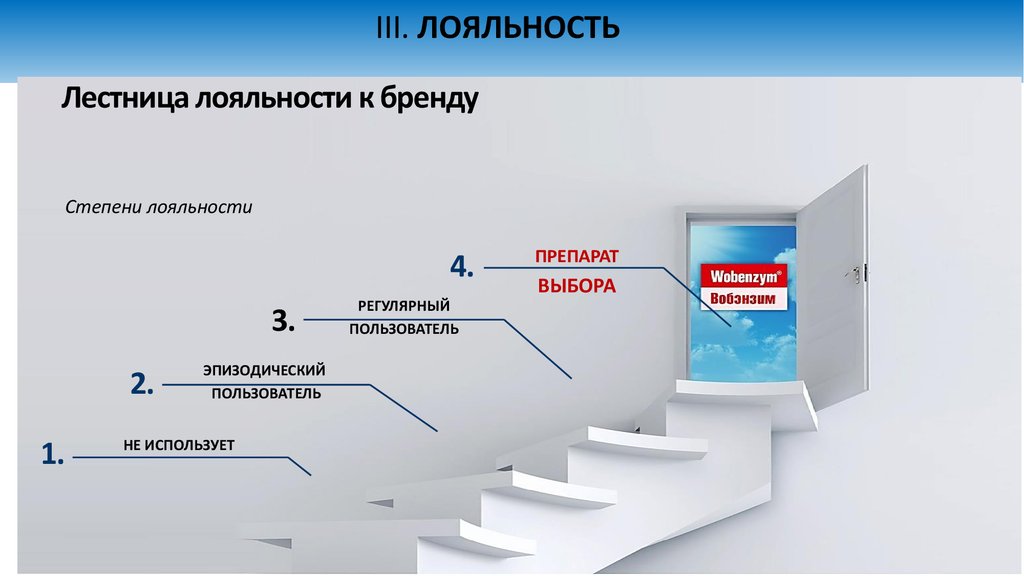 III. ЛОЯЛЬНОСТЬ

Лестница лояльности к бренду

Степени лояльности

4. ПРЕПАРАТ ВЫБОРА

Wobenzym®
Вобэнзим

3. РЕГУЛЯРНЫЙ ПОЛЬЗОВАТЕЛЬ

2. ЭПИЗОДИЧЕСКИЙ ПОЛЬЗОВАТЕЛЬ

1. НЕ ИСПОЛЬЗУЕТ